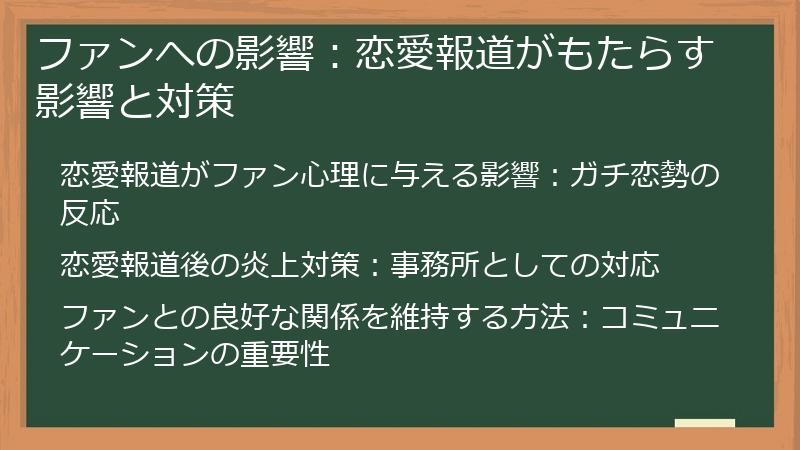 ファンへの影響：恋愛報道がもたらす影響と対策

恋愛報道がファン心理に与える影響：ガチ恋勢の反応

恋愛報道後の炎上対策：事務所としての対応

ファンとの良好な関係を維持する方法：コミュニケーションの重要性